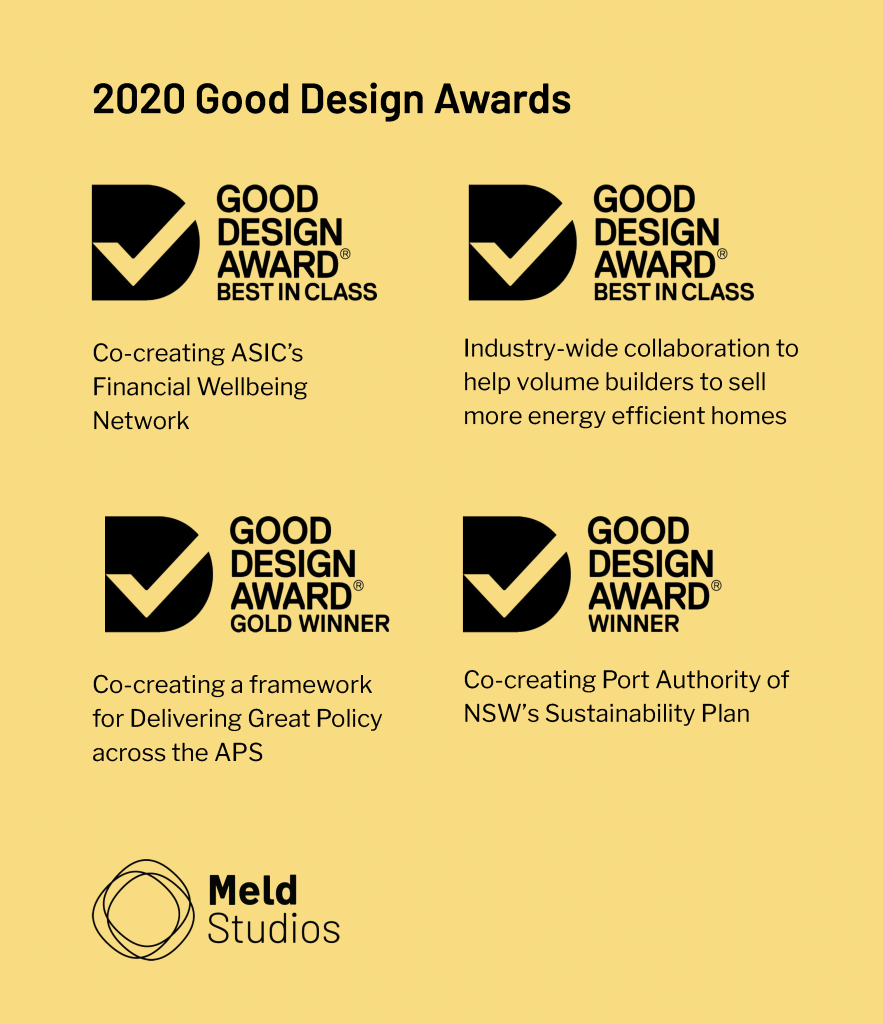 2020 Good Design Awards

GOOD DESIGN AWARD® BEST IN CLASS

Co-creating ASIC's Financial Wellbeing Network

GOOD DESIGN AWARD® BEST IN CLASS

Industry-wide collaboration to help volume builders to sell more energy efficient homes

GOOD DESIGN AWARD® GOLD WINNER

Co-creating a framework for Delivering Great Policy across the APS

GOOD DESIGN AWARD® WINNER

Co-creating Port Authority of NSW's Sustainability Plan

Meld Studios